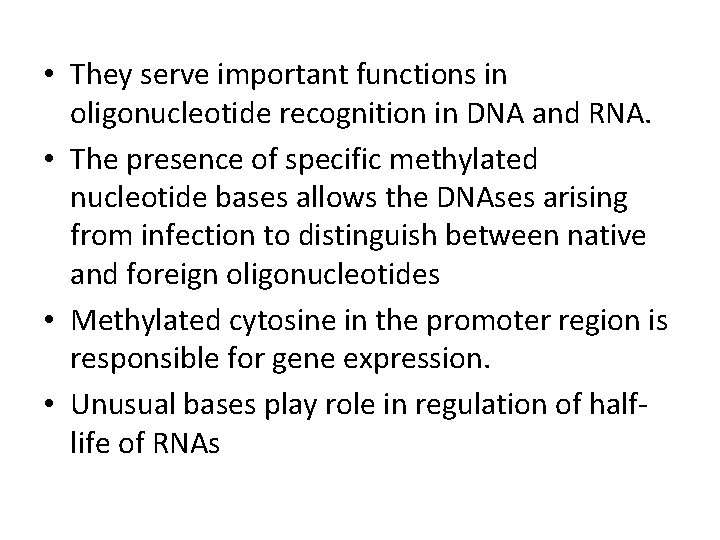 • They serve important functions in oligonucleotide recognition in DNA and RNA.

• The presence of specific methylated nucleotide bases allows the DNAses arising from infection to distinguish between native and foreign oligonucleotides

• Methylated cytosine in the promoter region is responsible for gene expression.

• Unusual bases play role in regulation of half-life of RNAs